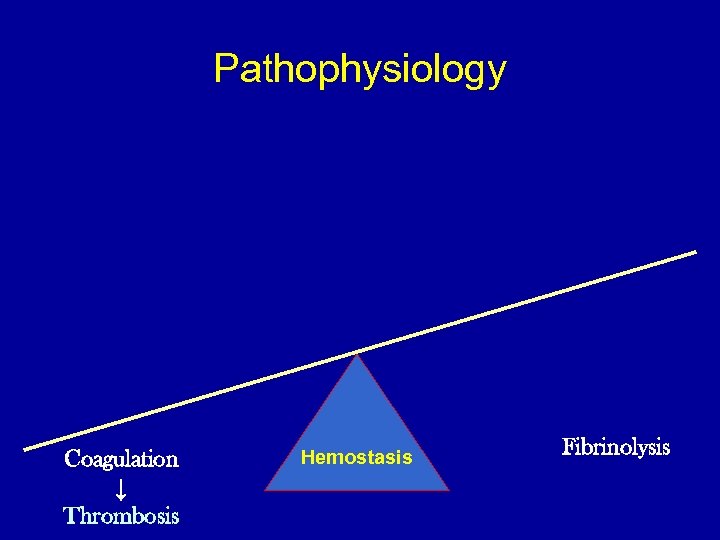 Pathophysiology

Coagulation
↓
Thrombosis

Hemostasis

Fibrinolysis